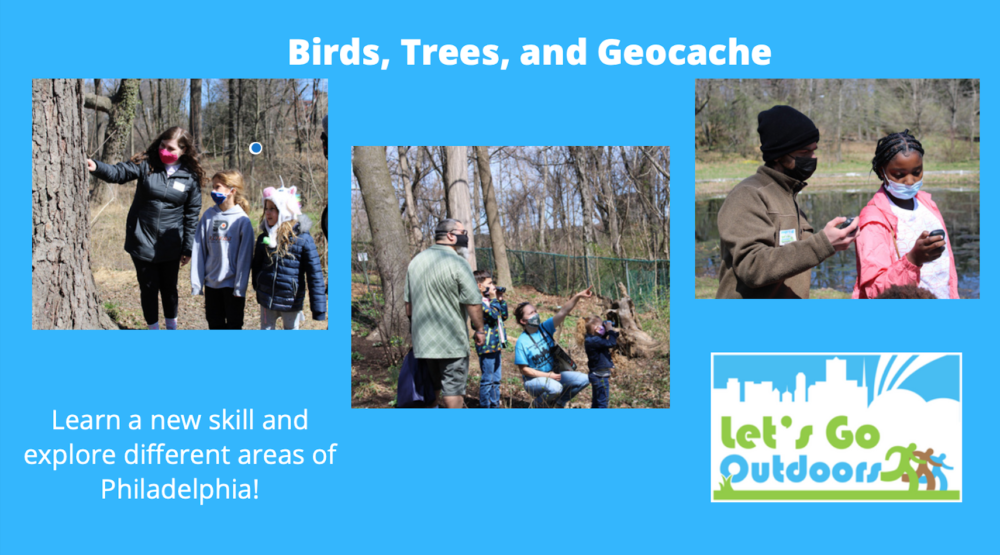 Birds, Trees, and Geocache

Learn a new skill and explore different areas of Philadelphia!

Let's Go Outdoors